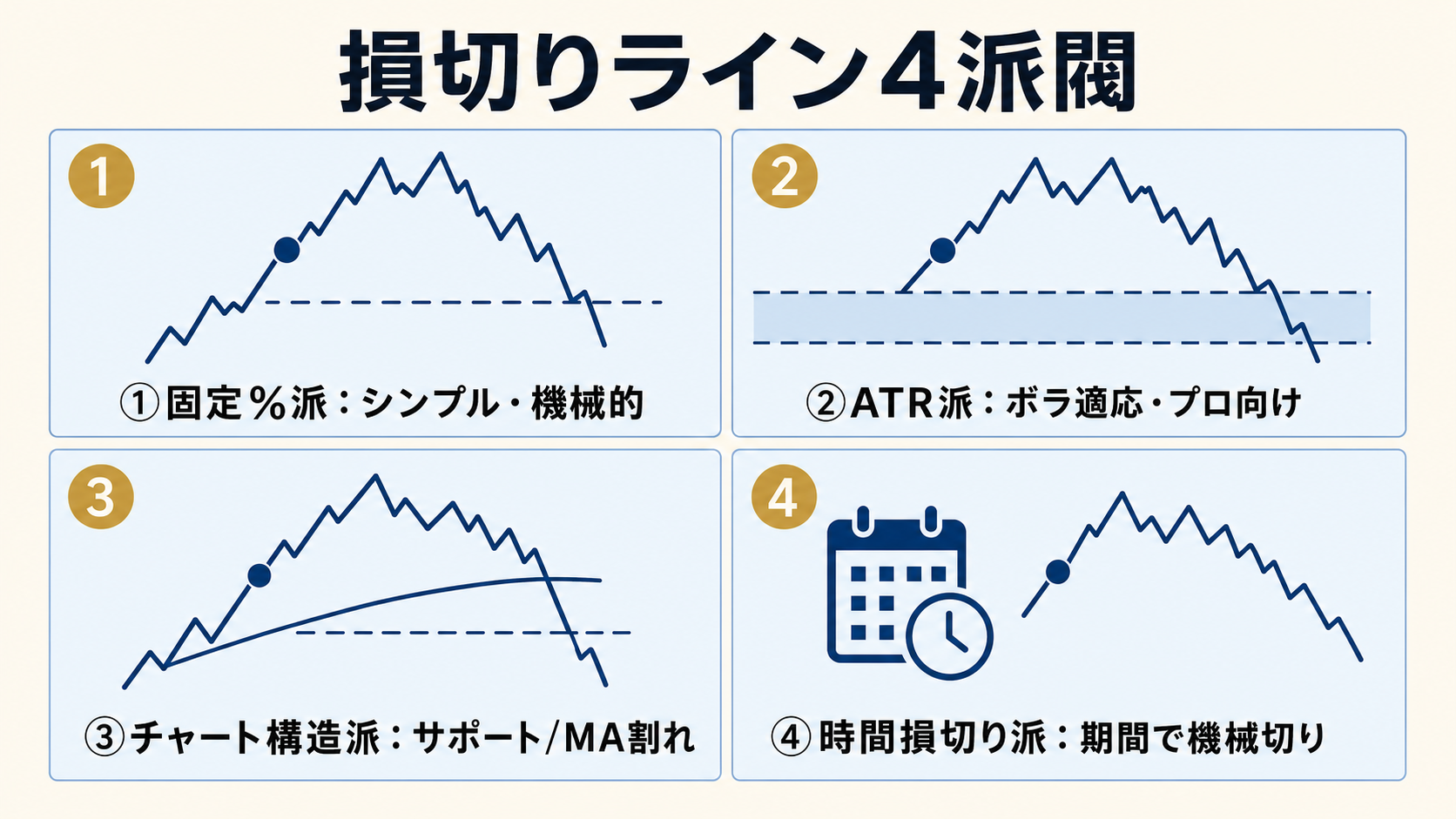 損切りライン4派閥

1

①固定％派：シンプル・機械的

2

②ATR派：ボラ適応・プロ向け

3

③チャート構造派：サポート/MA割れ

4

④時間損切り派：期間で機械切り